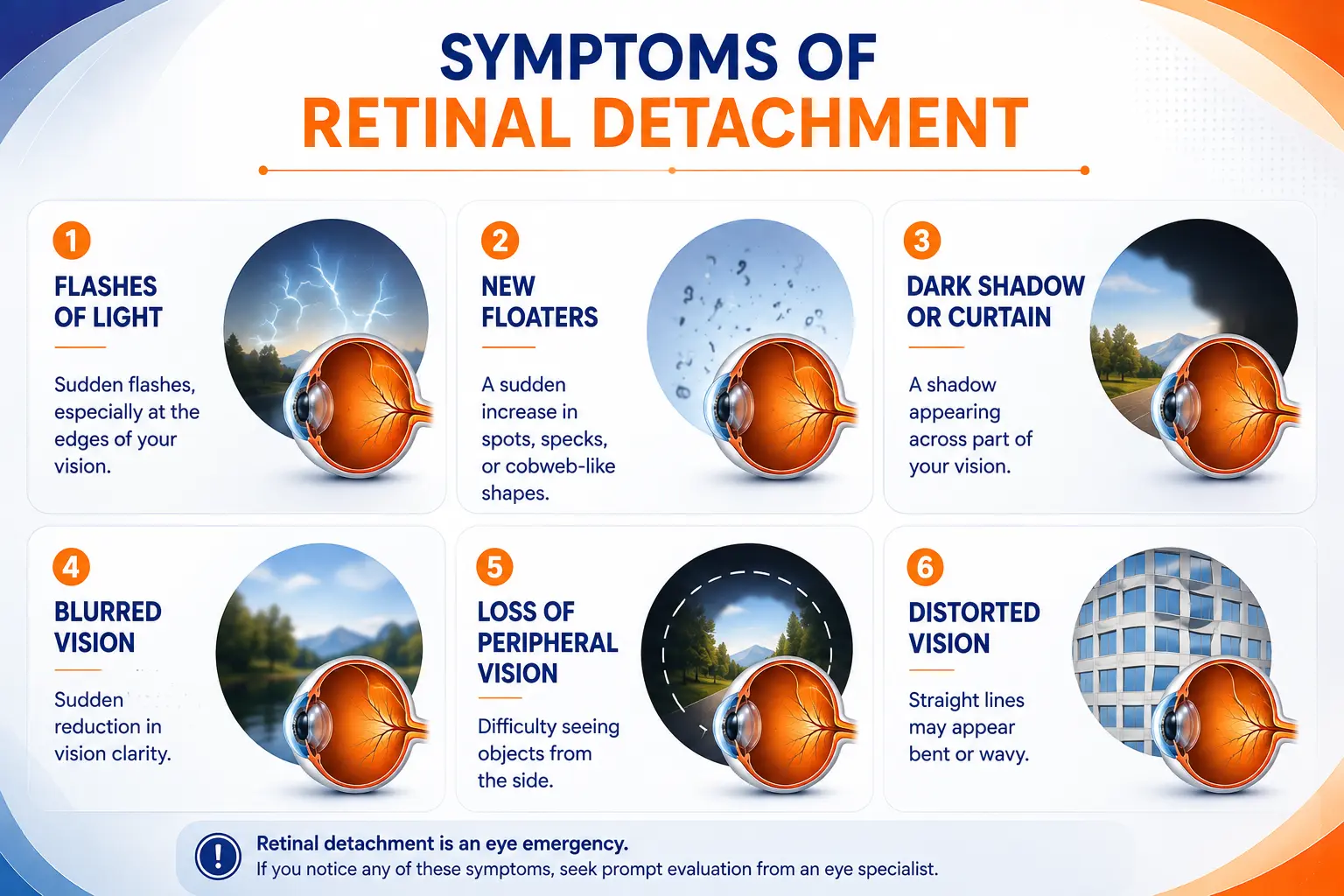 SYMPTOMS OF
RETINAL DETACHMENT

1
FLASHES OF LIGHT
Sudden flashes, especially at the edges of your vision.

2
NEW FLOATERS
A sudden increase in spots, specks, or cobweb-like shapes.

3
DARK SHADOW OR CURTAIN
A shadow appearing across part of your vision.

4
BLURRED VISION
Sudden reduction in vision clarity.

5
LOSS OF PERIPHERAL VISION
Difficulty seeing objects from the side.

6
DISTORTED VISION
Straight lines may appear bent or wavy.

!
Retinal detachment is an eye emergency.
If you notice any of these symptoms, seek prompt evaluation from an eye specialist.